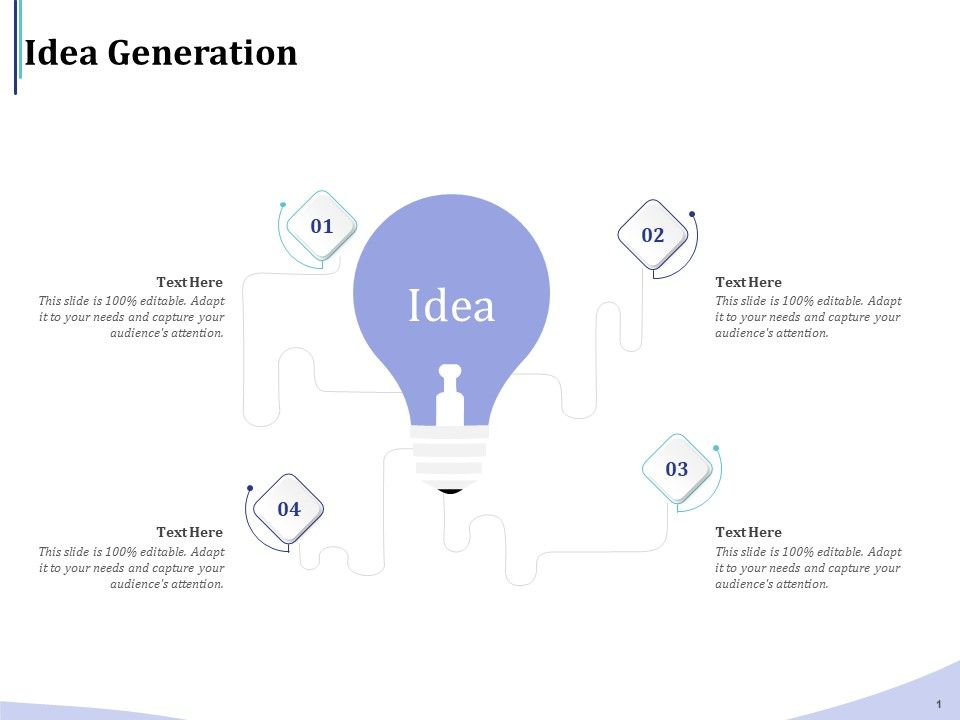 Idea Generation

01

Text Here
This slide is 100% editable. Adapt it to your needs and capture your audience's attention.

Idea

02

Text Here
This slide is 100% editable. Adapt it to your needs and capture your audience's attention.

03

Text Here
This slide is 100% editable. Adapt it to your needs and capture your audience's attention.

04

Text Here
This slide is 100% editable. Adapt it to your needs and capture your audience's attention.

1